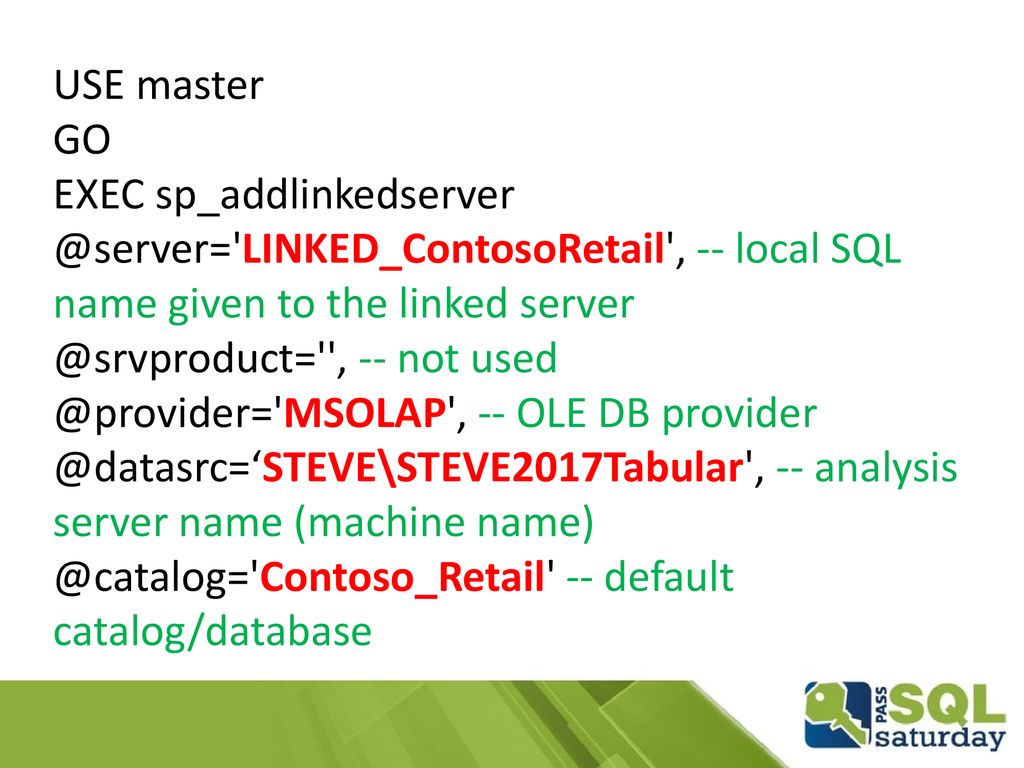 USE master
GO
EXEC sp_addlinkedserver
@server='LINKED_ContosoRetail', -- local SQL name given to the linked server
@srvproduct='', -- not used
@provider='MSOLAP', -- OLE DB provider
@datasrc=‘STEVE\STEVE2017Tabular', -- analysis server name (machine name)
@catalog='Contoso_Retail' -- default catalog/database

PASS SQL saturday